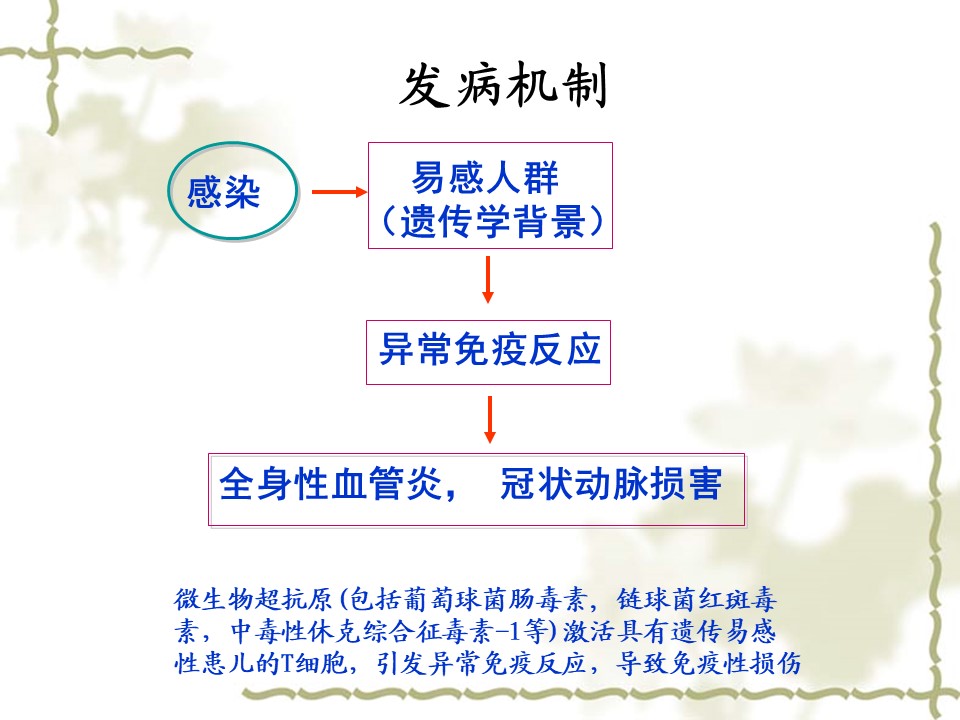 发病机制

感染

易感人群
（遗传学背景）

异常免疫反应

全身性血管炎，　冠状动脉损害

微生物超抗原(包括葡萄球菌肠毒素，链球菌红斑毒素，中毒性休克综合征毒素-1等)激活具有遗传易感性患儿的T细胞，引发异常免疫反应，导致免疫性损伤